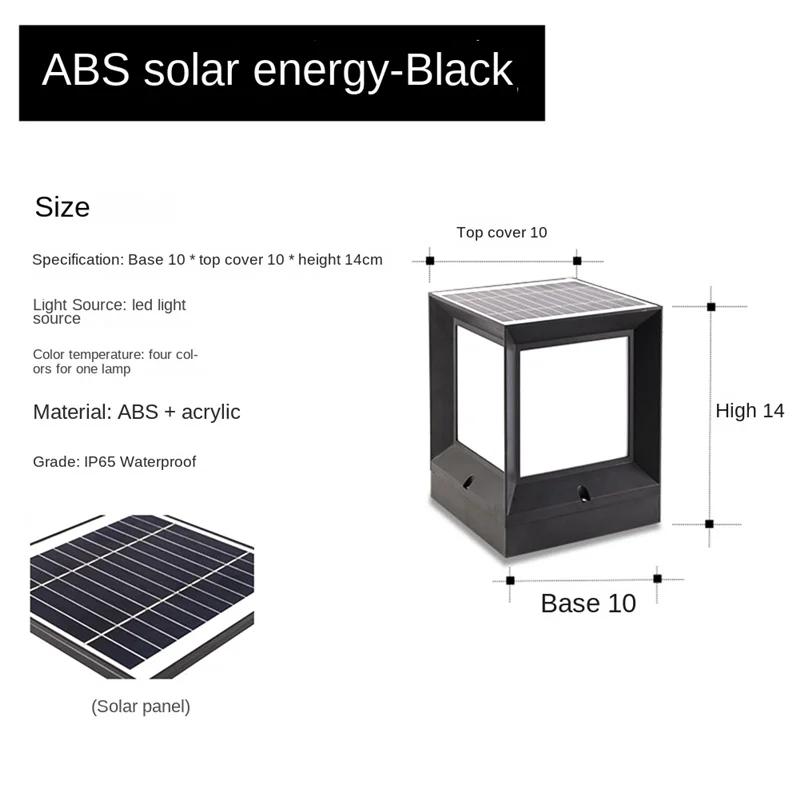 ABS solar energy-Black

Size

Specification: Base 10 * top cover 10 * height 14cm

Light Source: led light source

Color temperature: four colors for one lamp

Material: ABS + acrylic

Grade: IP65 Waterproof

(Solar panel)

Top cover 10

High 14

Base 10